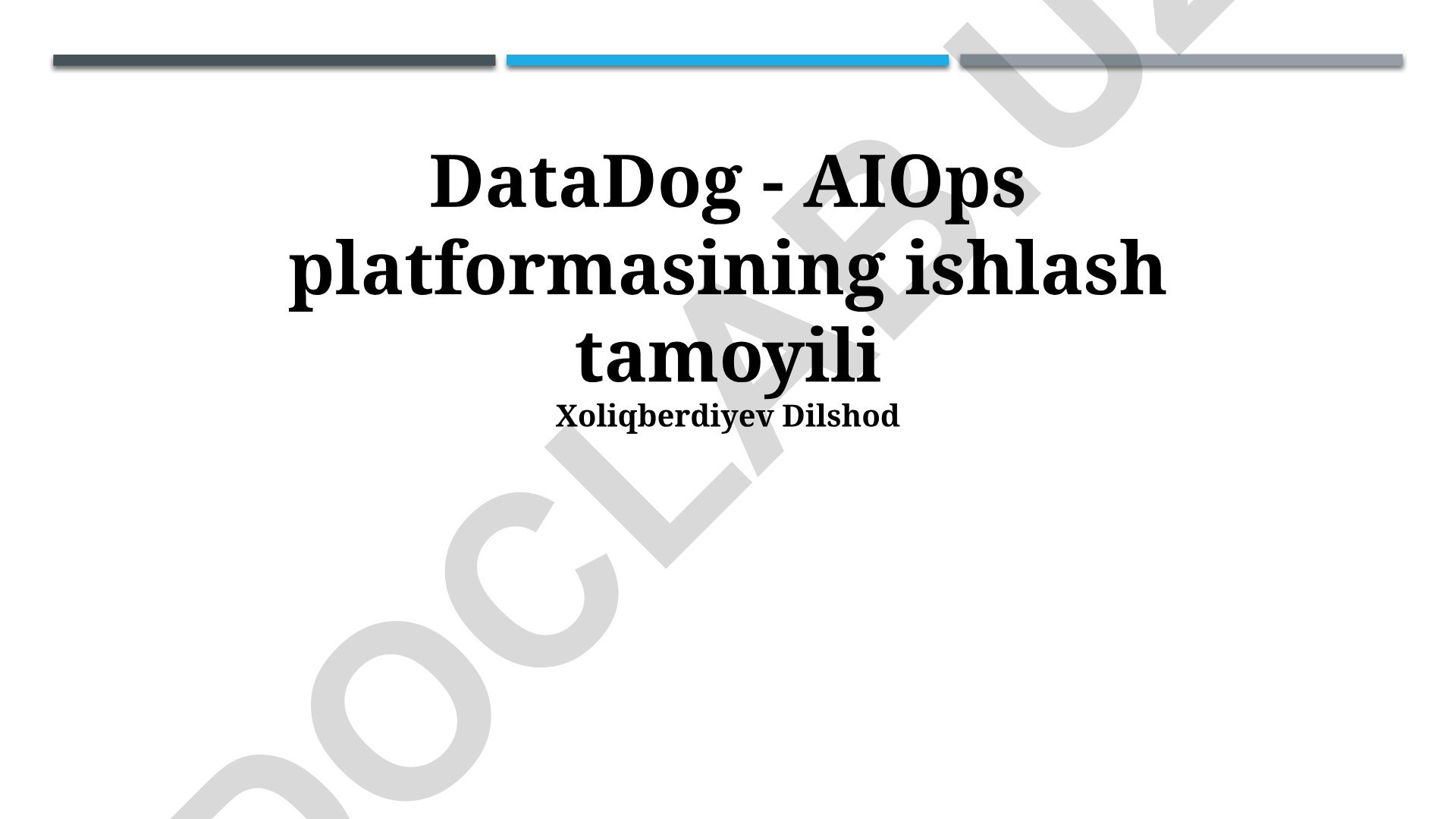 DataDog - AIOps platformasining ishlash tamoyili

Xoliqberdiyev Dilshod

DOCLAB.UZ